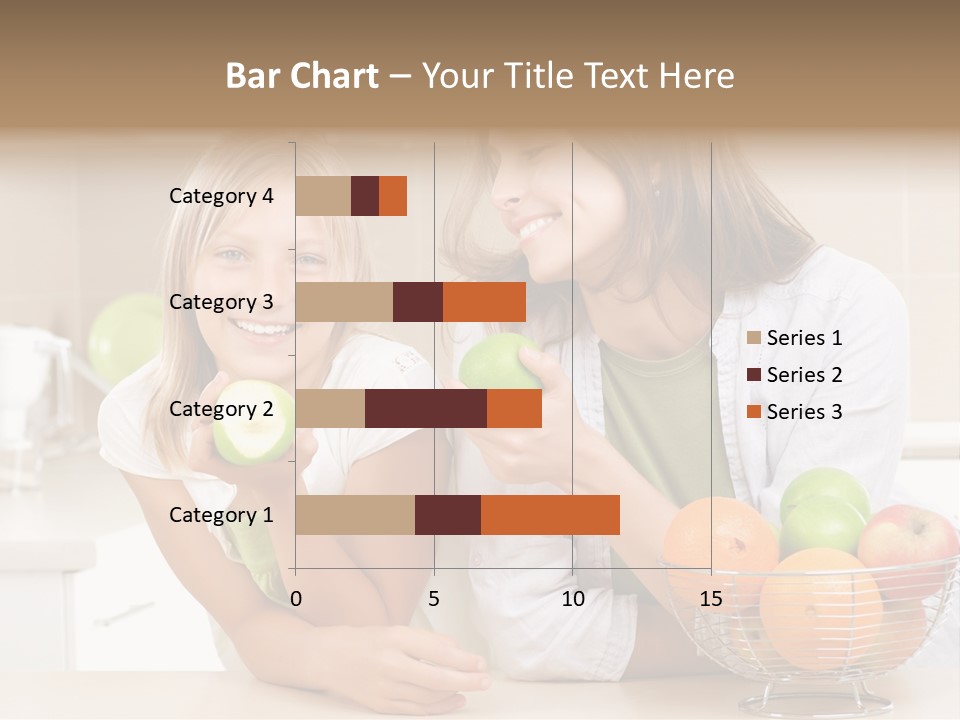 Bar Chart – Your Title Text Here

Category 4
Category 3
Category 2
Category 1

0
5
10
15

Series 1
Series 2
Series 3